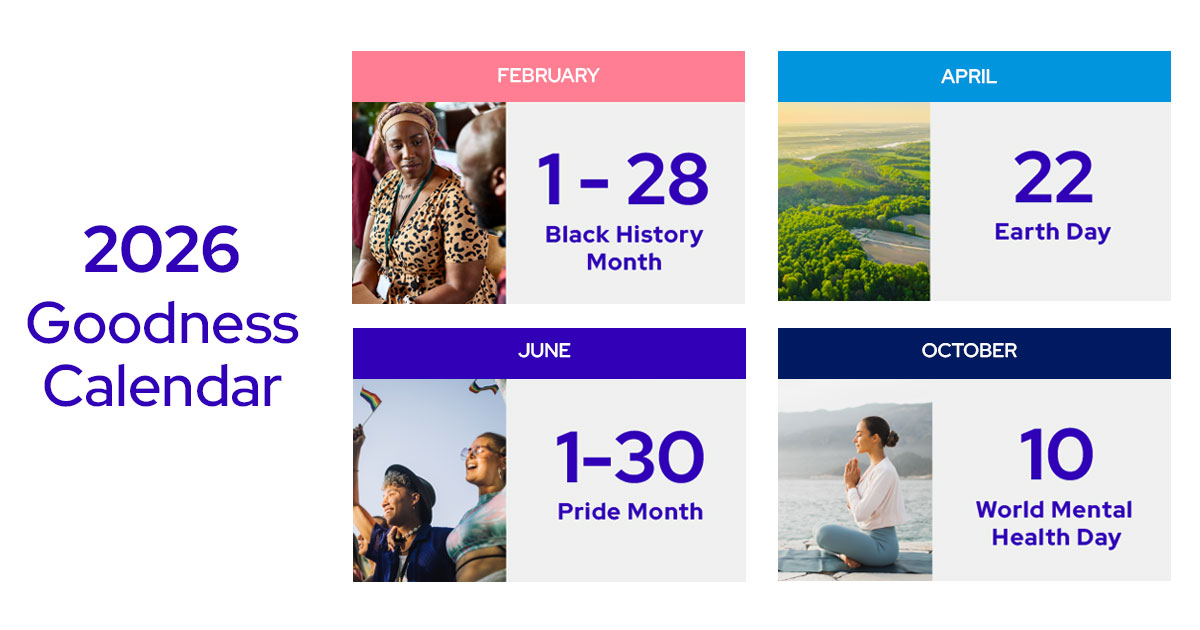 2026
Goodness
Calendar

FEBRUARY

1 - 28
Black History Month

APRIL

22
Earth Day

JUNE

1-30
Pride Month

OCTOBER

10
World Mental Health Day